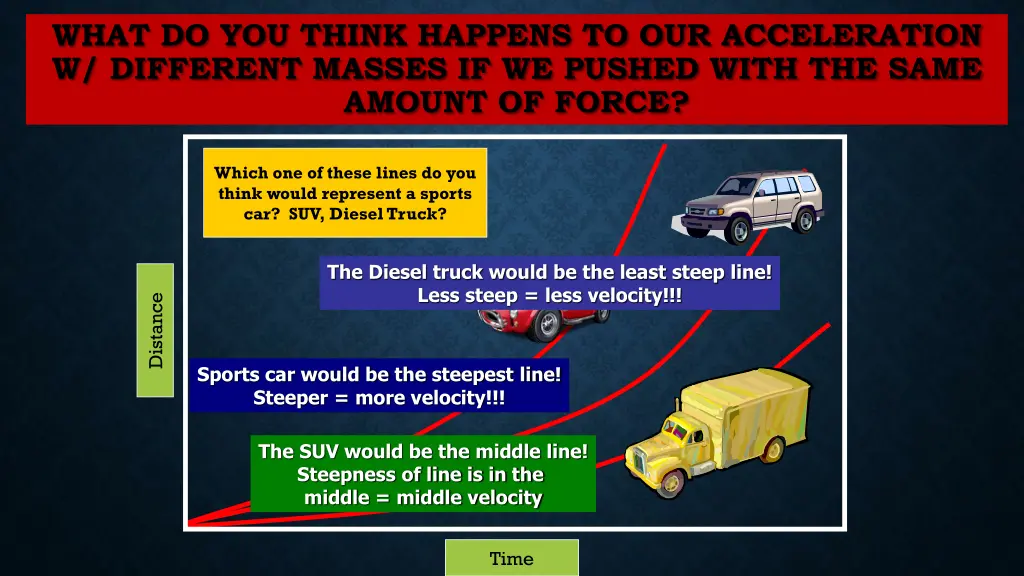 WHAT DO YOU THINK HAPPENS TO OUR ACCELERATION W/ DIFFERENT MASSES IF WE PUSHED WITH THE SAME AMOUNT OF FORCE?

Which one of these lines do you think would represent a sports car? SUV, Diesel Truck?

The Diesel truck would be the least steep line! Less steep = less velocity!!!

Distance

Sports car would be the steepest line! Steeper = more velocity!!!

The SUV would be the middle line! Steepness of line is in the middle = middle velocity

Time